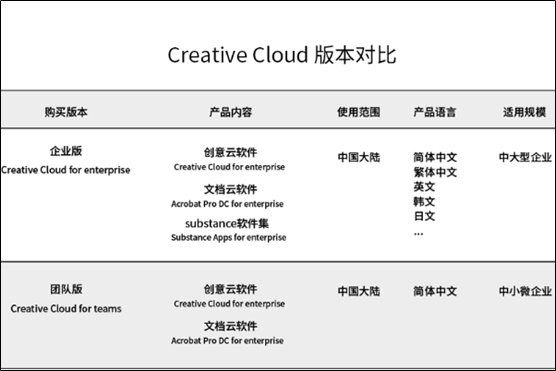 Creative Cloud 版本对比

| 购买版本 | 产品内容 | 使用范围 | 产品语言 | 适用规模 |
|---|---|---|---|---|
| 企业版 Creative Cloud for enterprise | 创意云软件 Creative Cloud for enterprise 文档云软件 Acrobat Pro DC for enterprise substance软件集 Substance Apps for enterprise | 中国大陆 | 简体中文 繁体中文 英文 韩文 日文 … | 中大型企业 |
| 团队版 Creative Cloud for teams | 创意云软件 Creative Cloud for enterprise 文档云软件 Acrobat Pro DC for enterprise | 中国大陆 | 简体中文 | 中小微企业 |